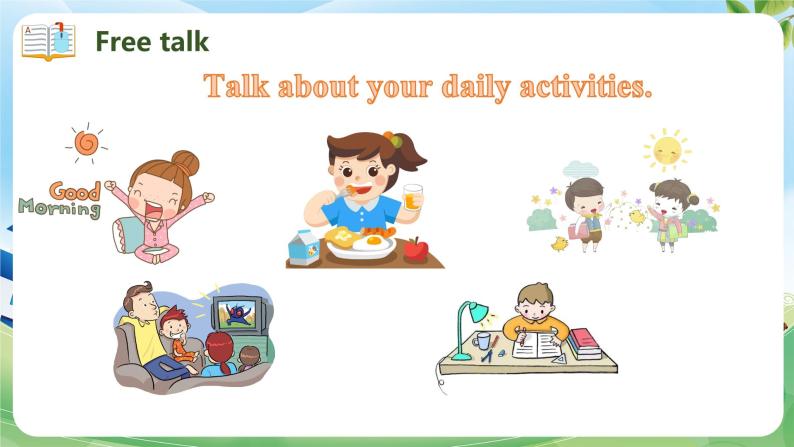 Free talk

Talk about your daily activities.

Good Morning